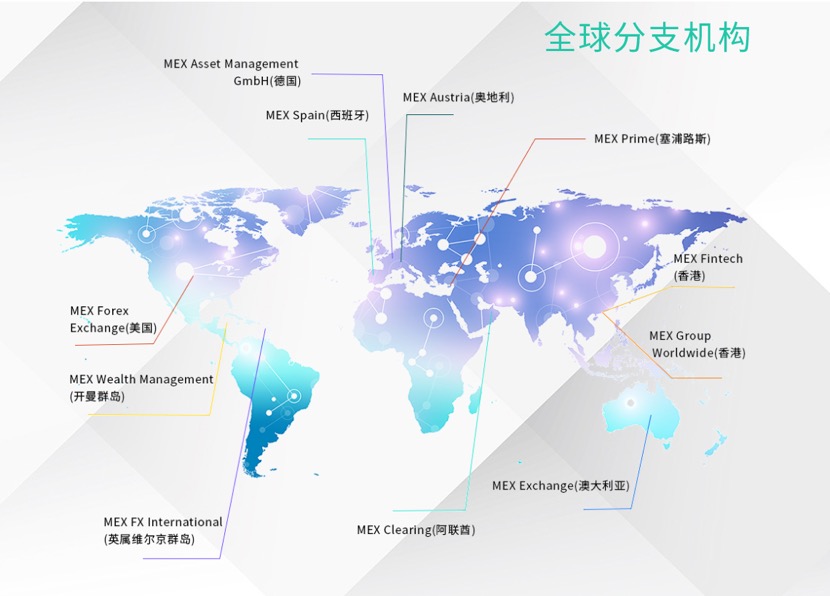 全球分支机构

MEX Asset Management GmbH(德国)

MEX Spain(西班牙)

MEX Austria(奥地利)

MEX Prime(塞浦路斯)

MEX Fintech (香港)

MEX Forex Exchange(美国)

MEX Group Worldwide(香港)

MEX Wealth Management (开曼群岛)

MEX Exchange(澳大利亚)

MEX FX International (英属维尔京群岛)

MEX Clearing(阿联酋)